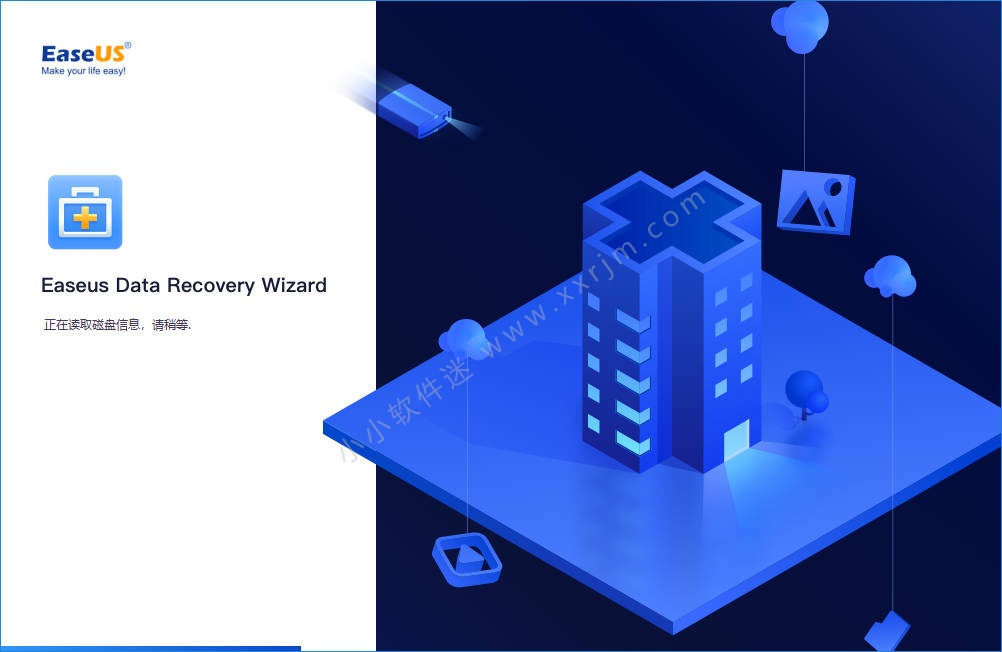 EaseUS®
Make your life easy!

Easeus Data Recovery Wizard

正在读取磁盘信息，请稍等.

小小软件迷 www.xxrjm.com